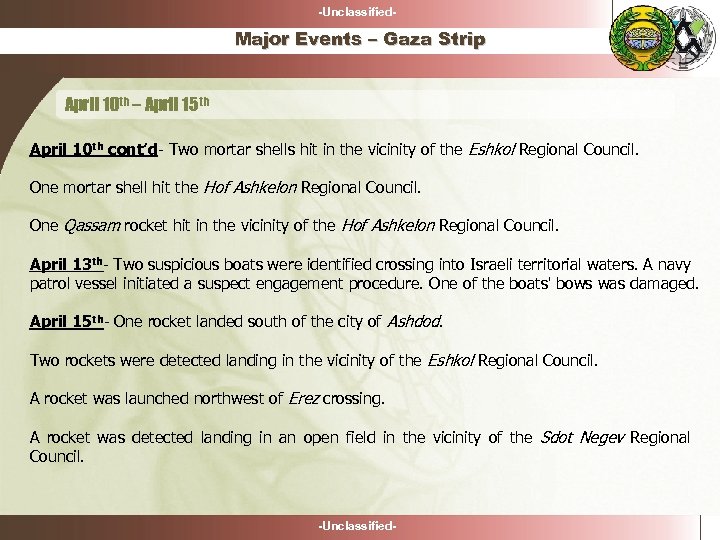 -Unclassified-

Major Events – Gaza Strip

April 10th – April 15th

April 10th cont'd- Two mortar shells hit in the vicinity of the Eshkol Regional Council.

One mortar shell hit the Hof Ashkelon Regional Council.

One Qassam rocket hit in the vicinity of the Hof Ashkelon Regional Council.

April 13th- Two suspicious boats were identified crossing into Israeli territorial waters. A navy patrol vessel initiated a suspect engagement procedure. One of the boats' bows was damaged.

April 15th- One rocket landed south of the city of Ashdod.

Two rockets were detected landing in the vicinity of the Eshkol Regional Council.

A rocket was launched northwest of Erez crossing.

A rocket was detected landing in an open field in the vicinity of the Sdot Negev Regional Council.

-Unclassified-